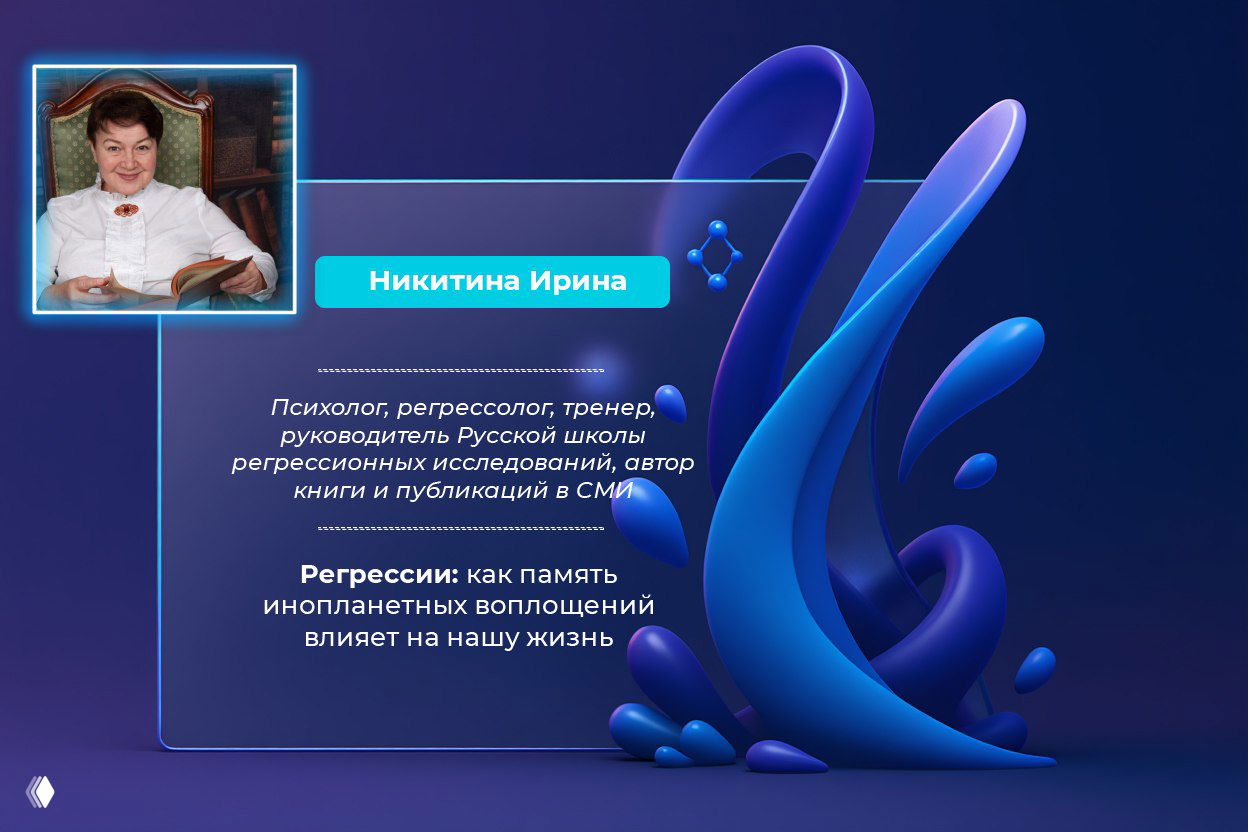 Никитина Ирина

Психолог, регрессолог, тренер, руководитель Русской школы регрессионных исследований, автор книги и публикаций в СМИ

Регрессии: как память инопланетных воплощений влияет на нашу жизнь